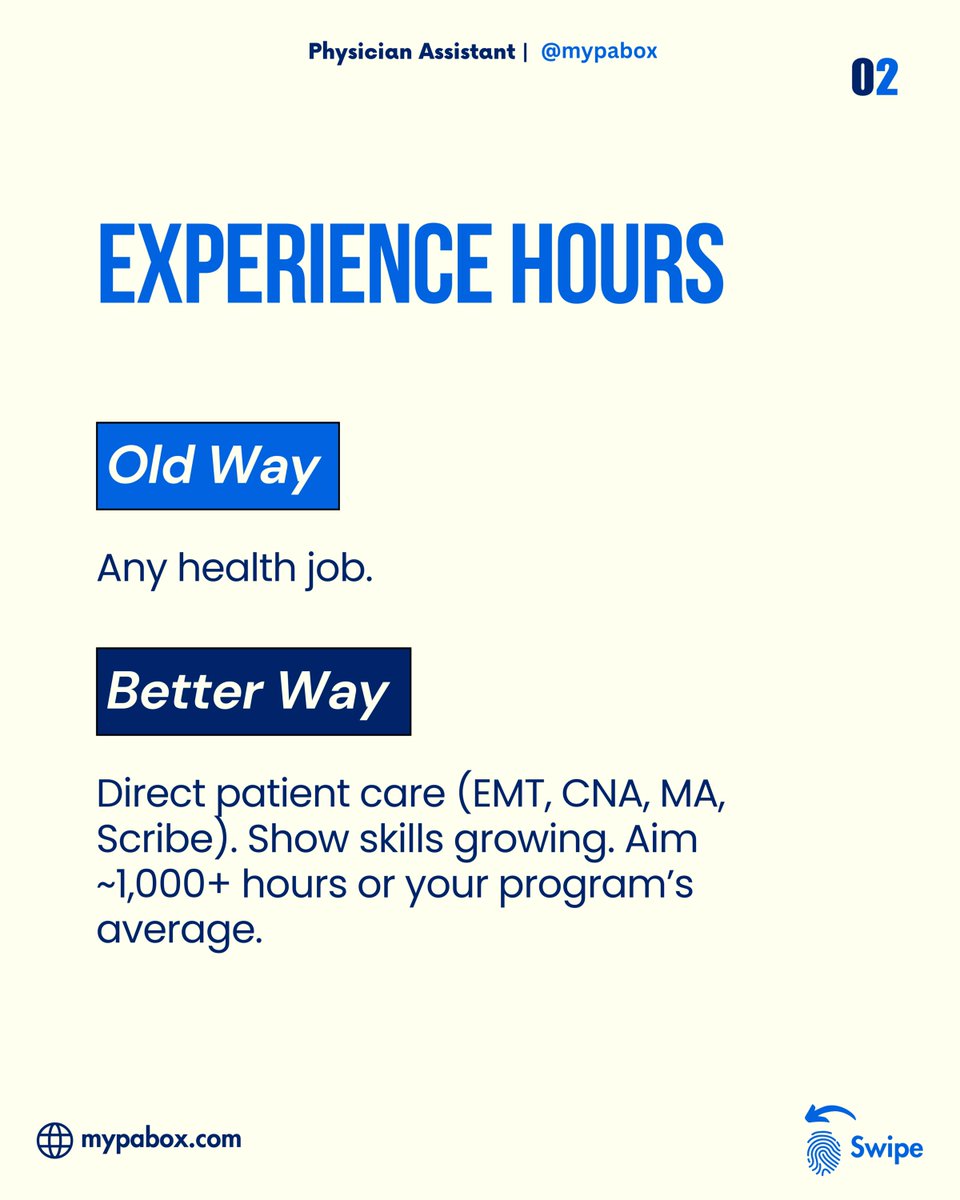 Physician Assistant | @mypabox

02

EXPERIENCE HOURS

Old Way

Any health job.

Better Way

Direct patient care (EMT, CNA, MA, Scribe). Show skills growing. Aim ~1,000+ hours or your program's average.

mypabox.com

Swipe